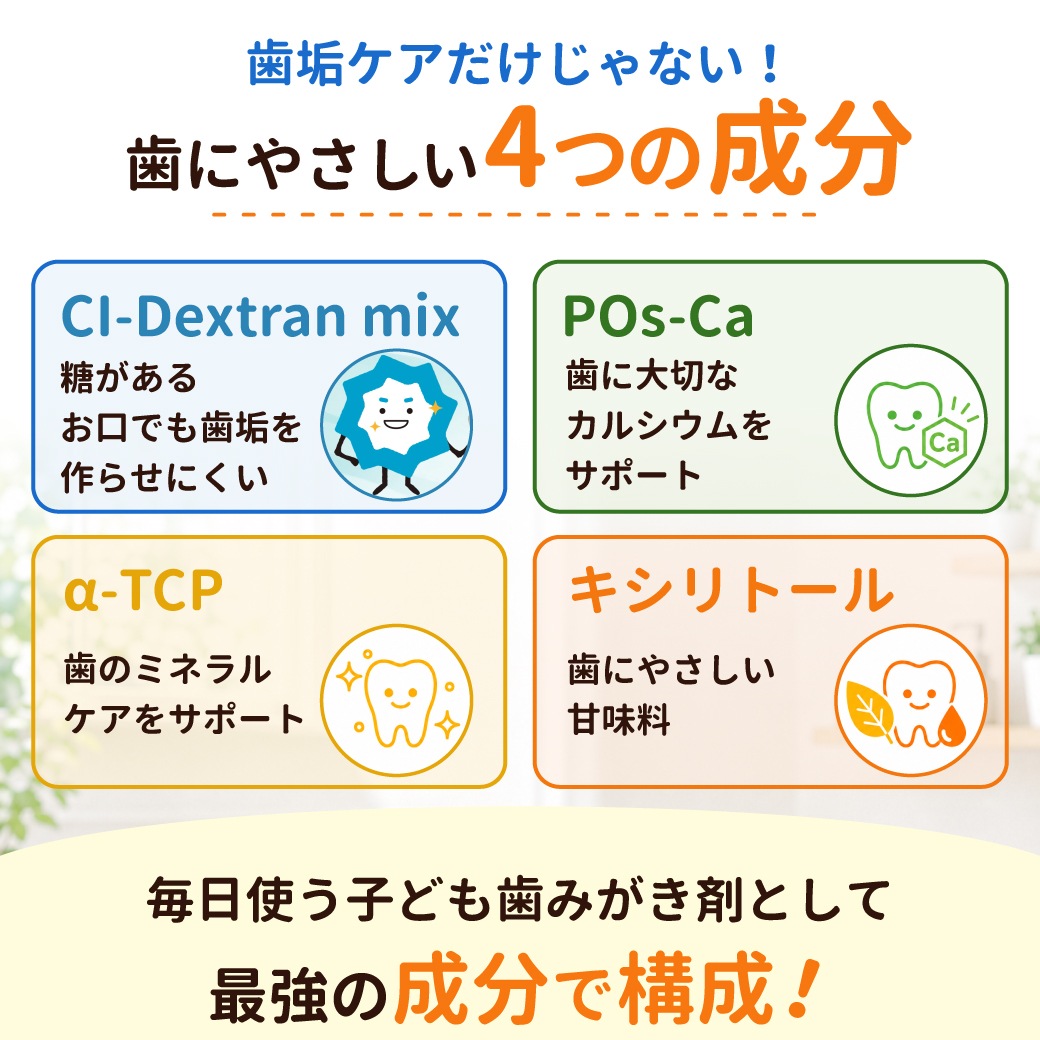 歯垢ケアだけじゃない！

歯にやさしい4つの成分

CI-Dextran mix

糖がある
お口でも歯垢を
作らせにくい

POs-Ca

歯に大切な
カルシウムを
サポート

Ca

α-TCP

歯のミネラル
ケアをサポート

キシリトール

歯にやさしい
甘味料

毎日使う子ども歯みがき剤として

最強の成分で構成！